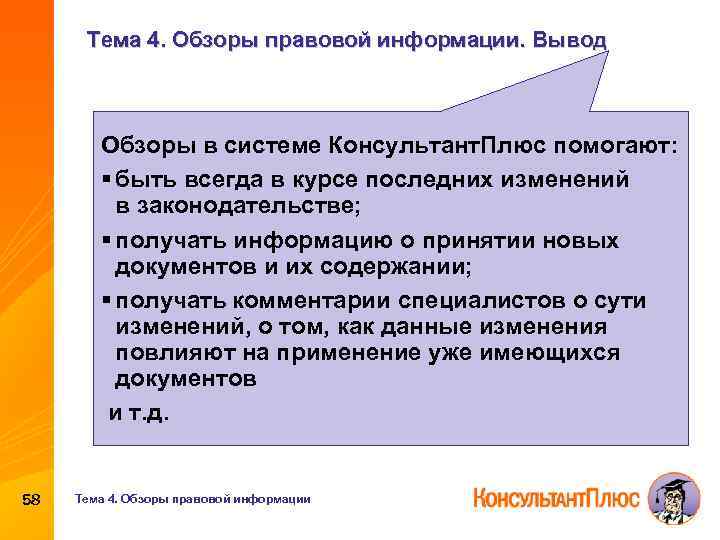 Тема 4. Обзоры правовой информации. Вывод

Обзоры в системе КонсультантПлюс помогают:

▪ быть всегда в курсе последних изменений в законодательстве;

▪ получать информацию о принятии новых документов и их содержании;

▪ получать комментарии специалистов о сути изменений, о том, как данные изменения повлияют на применение уже имеющихся документов

и т.д.

58

Тема 4. Обзоры правовой информации

КонсультантПлюс